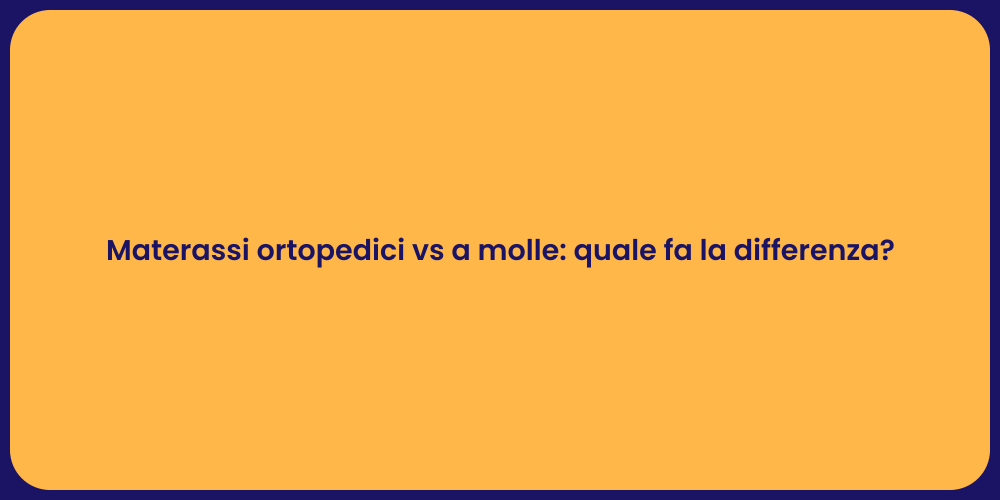 Materassi ortopedici vs a molle: quale fa la differenza?